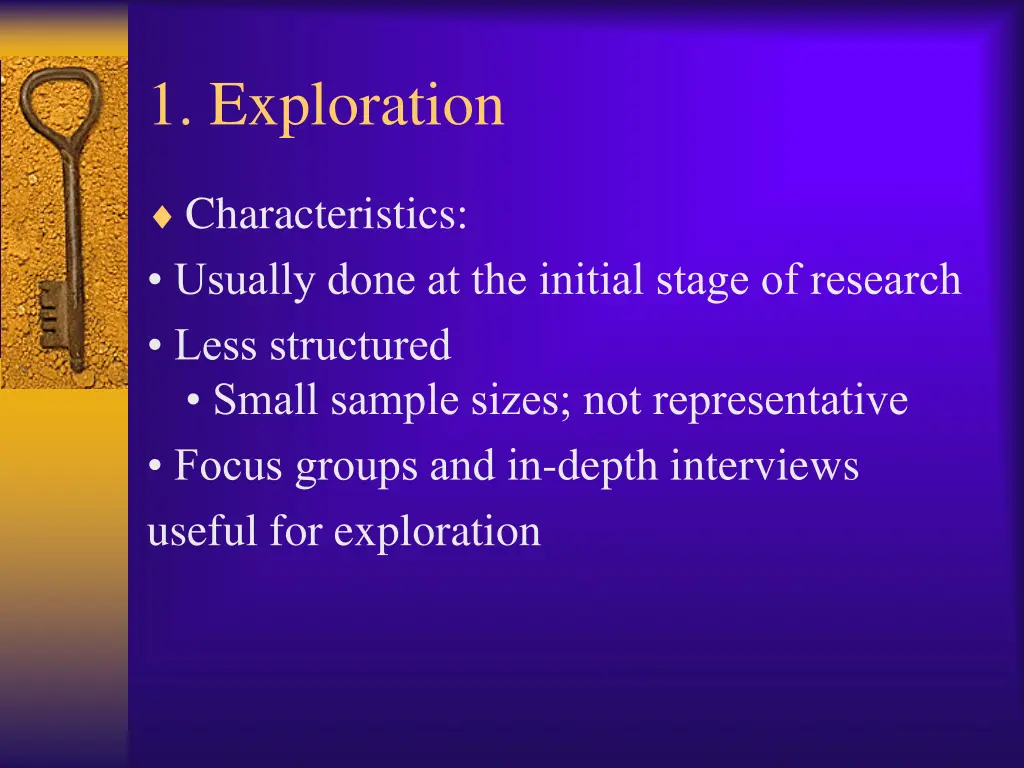 1. Exploration

♦ Characteristics:

• Usually done at the initial stage of research

• Less structured

• Small sample sizes; not representative

• Focus groups and in-depth interviews useful for exploration